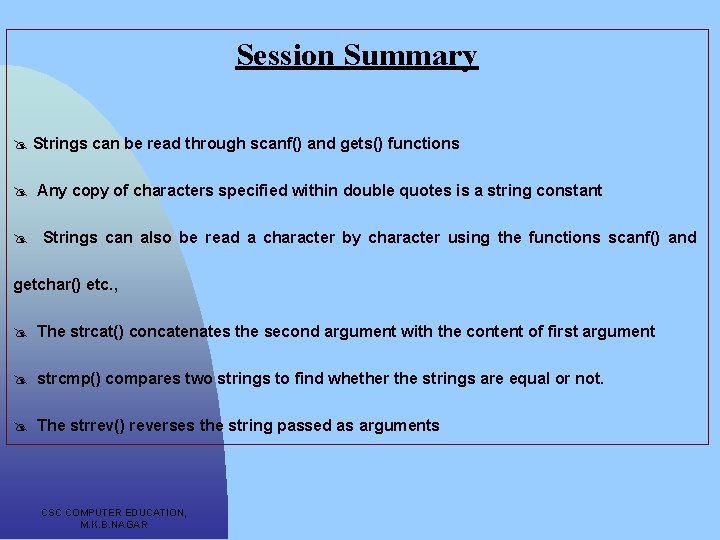 Session Summary

Strings can be read through scanf() and gets() functions

Any copy of characters specified within double quotes is a string constant

Strings can also be read a character by character using the functions scanf() and getchar() etc.,

The strcat() concatenates the second argument with the content of first argument

strcmp() compares two strings to find whether the strings are equal or not.

The strrev() reverses the string passed as arguments

CSC COMPUTER EDUCATION, M.K.B.NAGAR